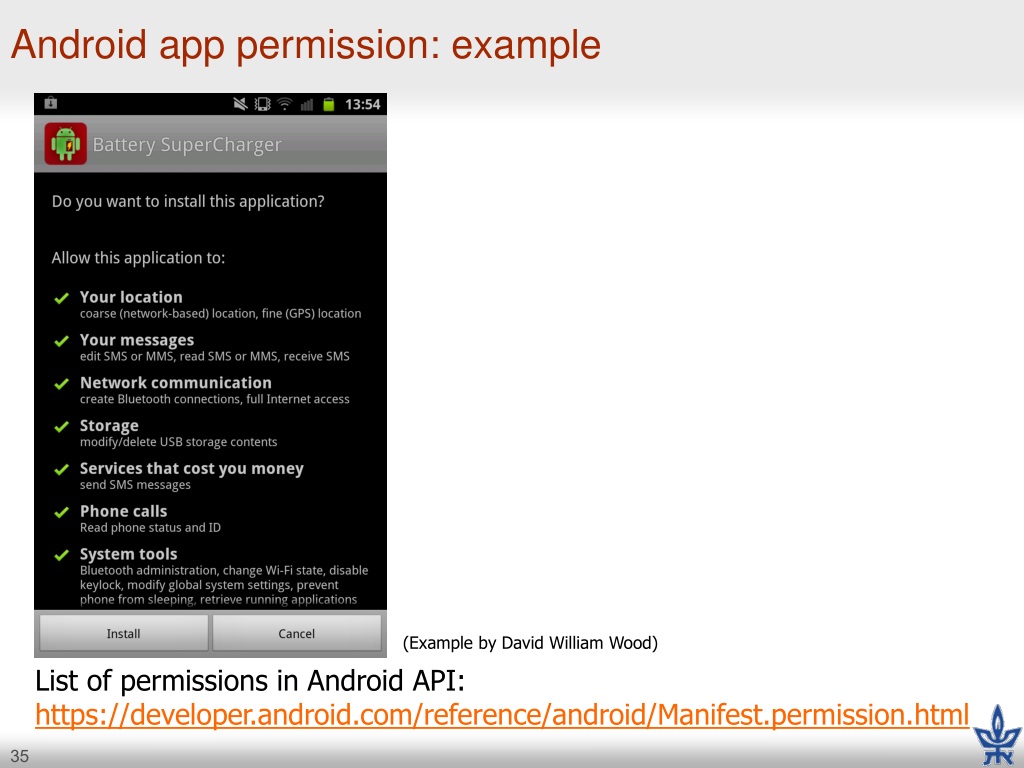 Android app permission: example

13:54

Battery SuperCharger

Do you want to install this application?

Allow this application to:

Your location
coarse (network-based) location, fine (GPS) location

Your messages
edit SMS or MMS, read SMS or MMS, receive SMS

Network communication
create Bluetooth connections, full Internet access

Storage
modify/delete USB storage contents

Services that cost you money
send SMS messages

Phone calls
Read phone status and ID

System tools
Bluetooth administration, change Wi-Fi state, disable keylock, modify global system settings, prevent phone from sleeping, retrieve running applications

Install

Cancel

(Example by David William Wood)

List of permissions in Android API:
https://developer.android.com/reference/android/Manifest.permission.html

35